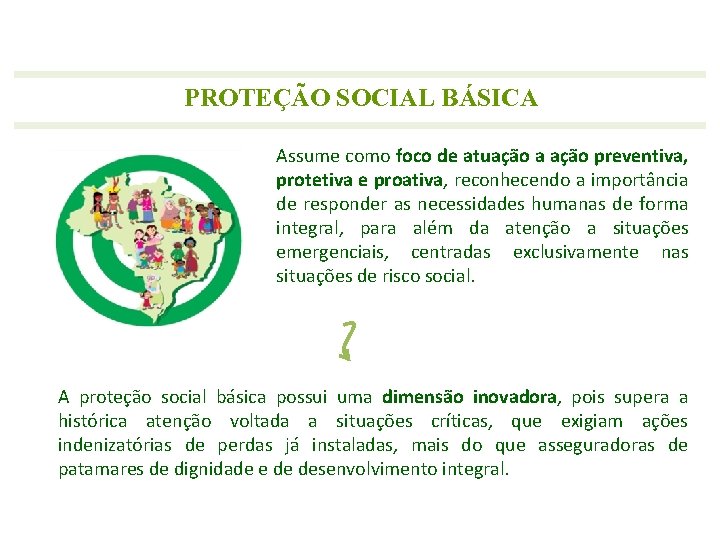 PROTEÇÃO SOCIAL BÁSICA

Assume como foco de atuação a ação preventiva, protetiva e proativa, reconhecendo a importância de responder as necessidades humanas de forma integral, para além da atenção a situações emergenciais, centradas exclusivamente nas situações de risco social.

A proteção social básica possui uma dimensão inovadora, pois supera a histórica atenção voltada a situações críticas, que exigiam ações indenizatórias de perdas já instaladas, mais do que asseguradoras de patamares de dignidade e de desenvolvimento integral.